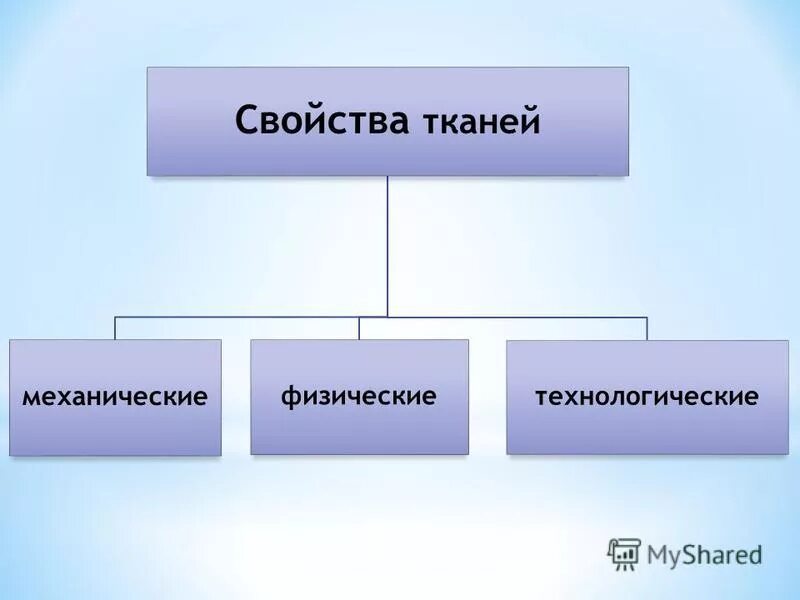 Свойства тканей

механические

физические

технологические

MyShared